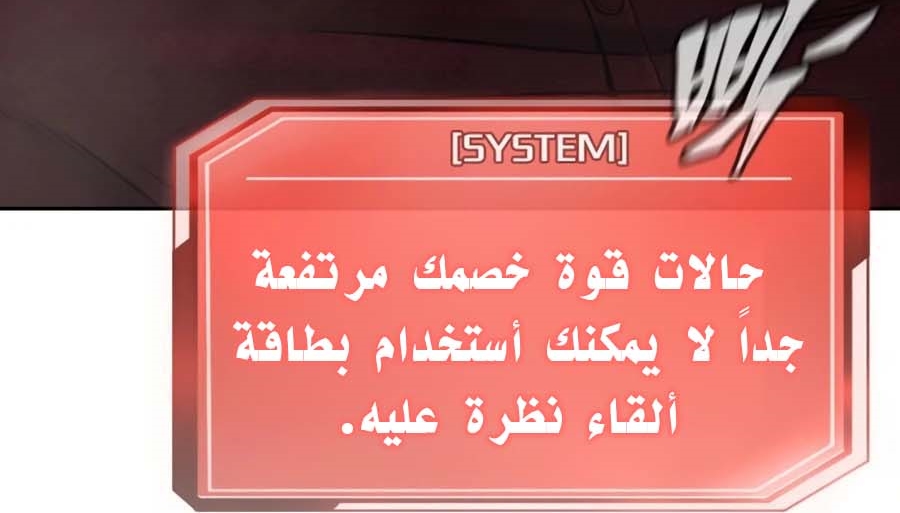 [SYSTEM]

حالات قوة خصمك مرتفعة جداً لا يمكنك أستخدام بطاقة ألقاء نظرة عليه.